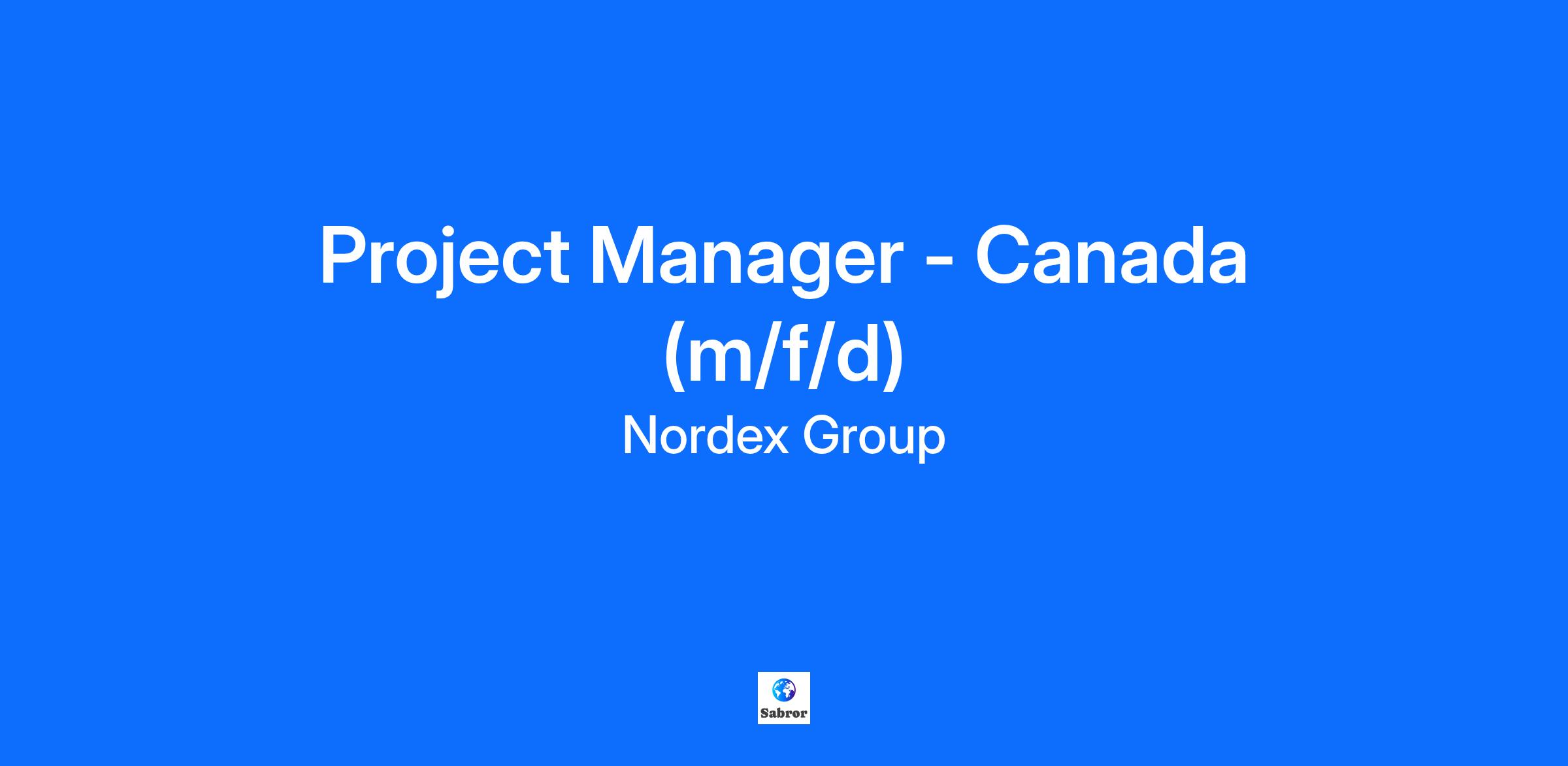 Project Manager - Canada (m/f/d)

Nordex Group

Sabror